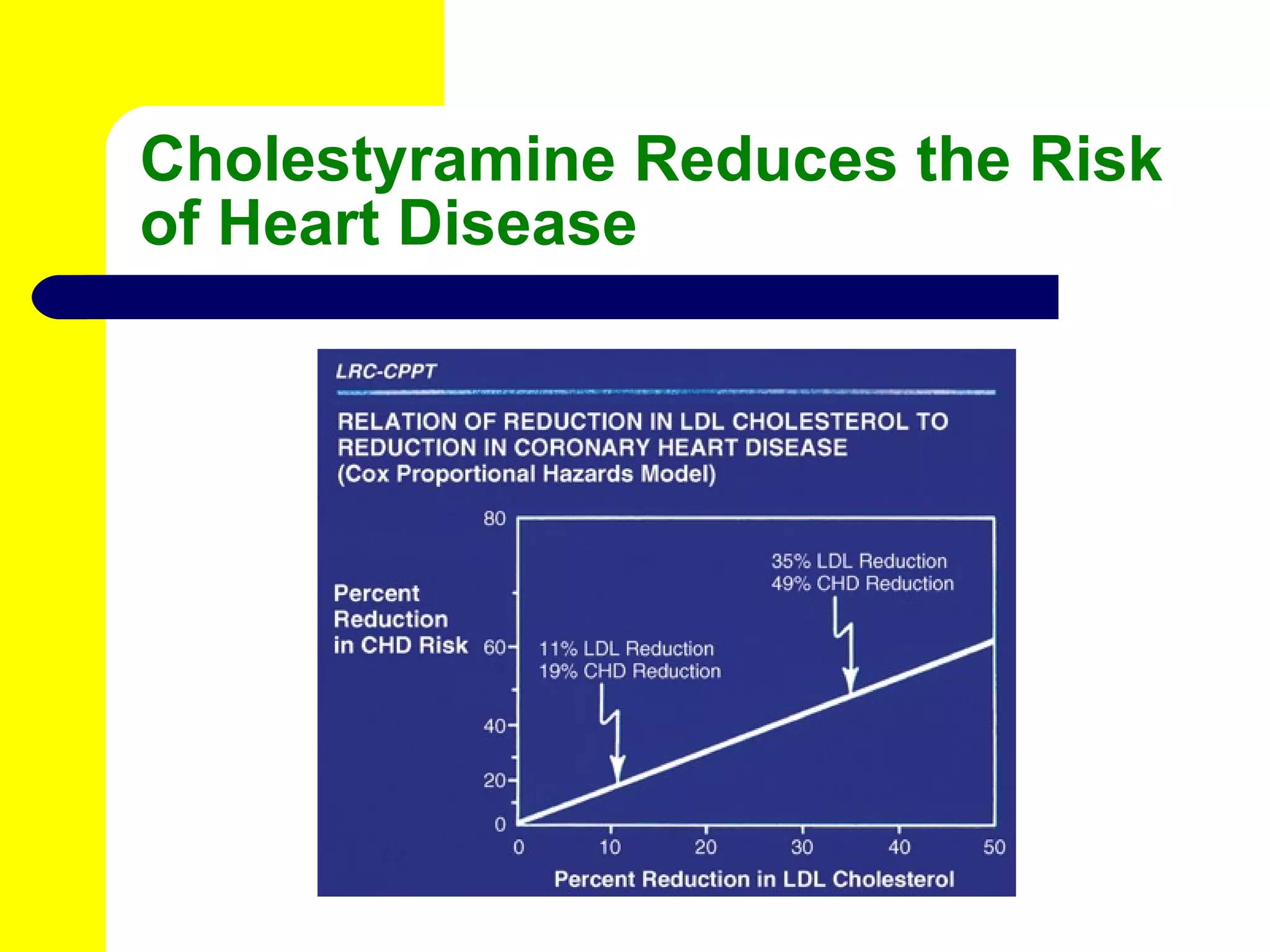 Cholestyramine Reduces the Risk of Heart Disease

LRC-CPPT

RELATION OF REDUCTION IN LDL CHOLESTEROL TO REDUCTION IN CORONARY HEART DISEASE
(Cox Proportional Hazards Model)

Percent Reduction in CHD Risk

80
60
40
20
0

35% LDL Reduction
49% CHD Reduction

11% LDL Reduction
19% CHD Reduction

0 10 20 30 40 50

Percent Reduction in LDL Cholesterol